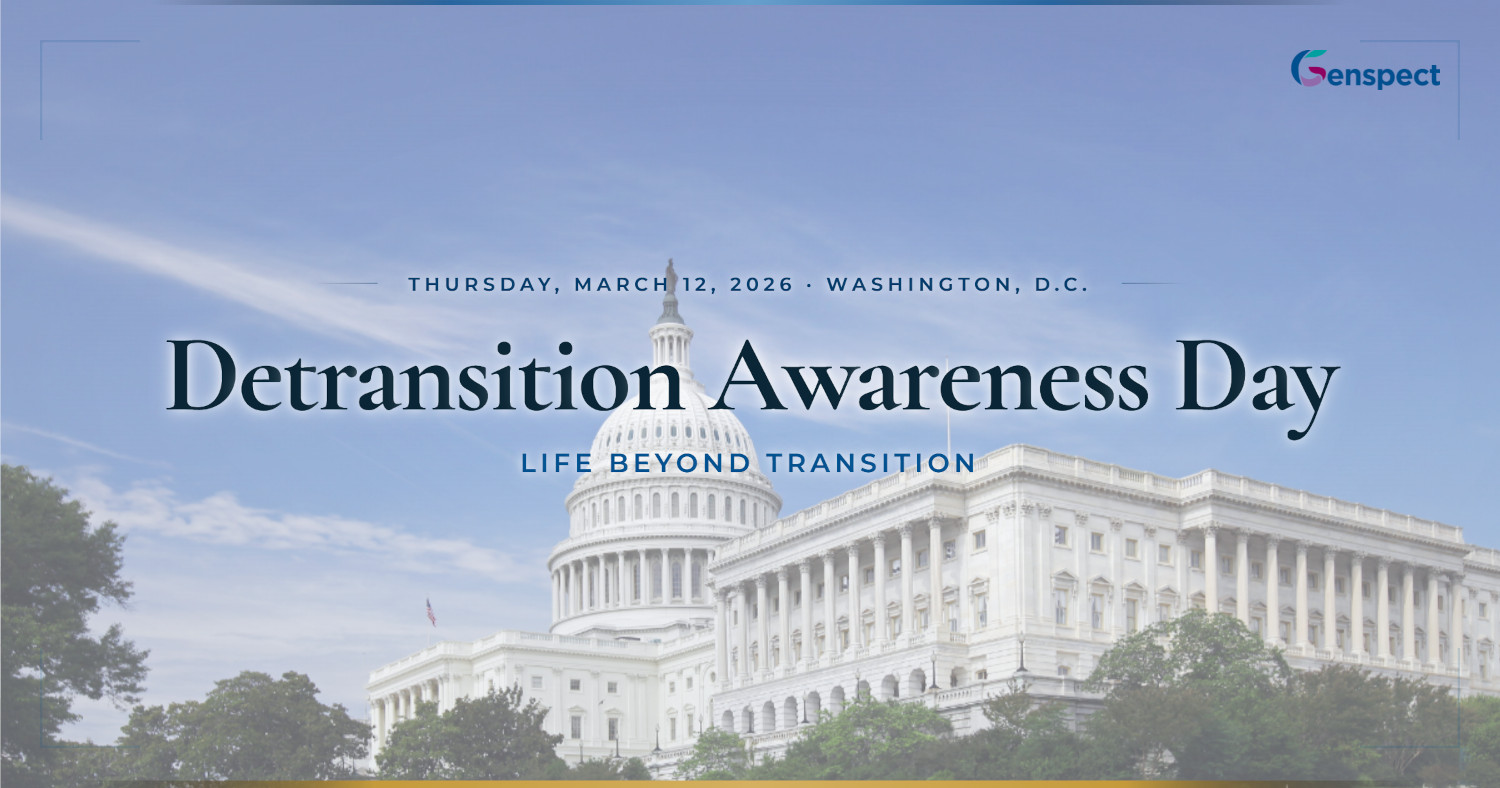 Genspect

THURSDAY, MARCH 12, 2026 · WASHINGTON, D.C.

Detransition Awareness Day

LIFE BEYOND TRANSITION